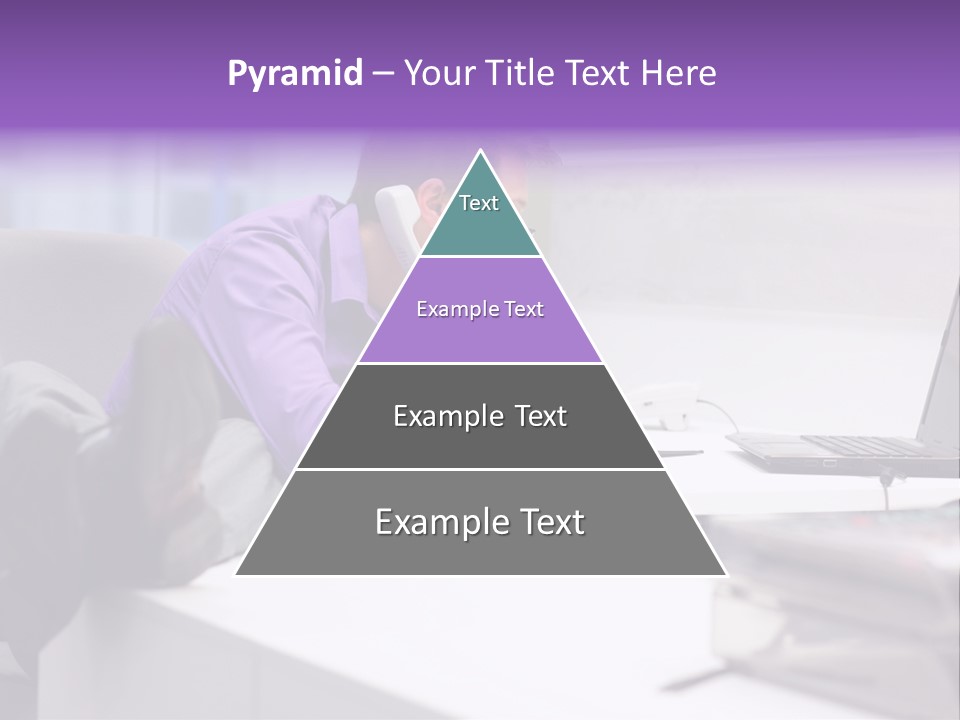 Pyramid – Your Title Text Here

Text

Example Text

Example Text

Example Text